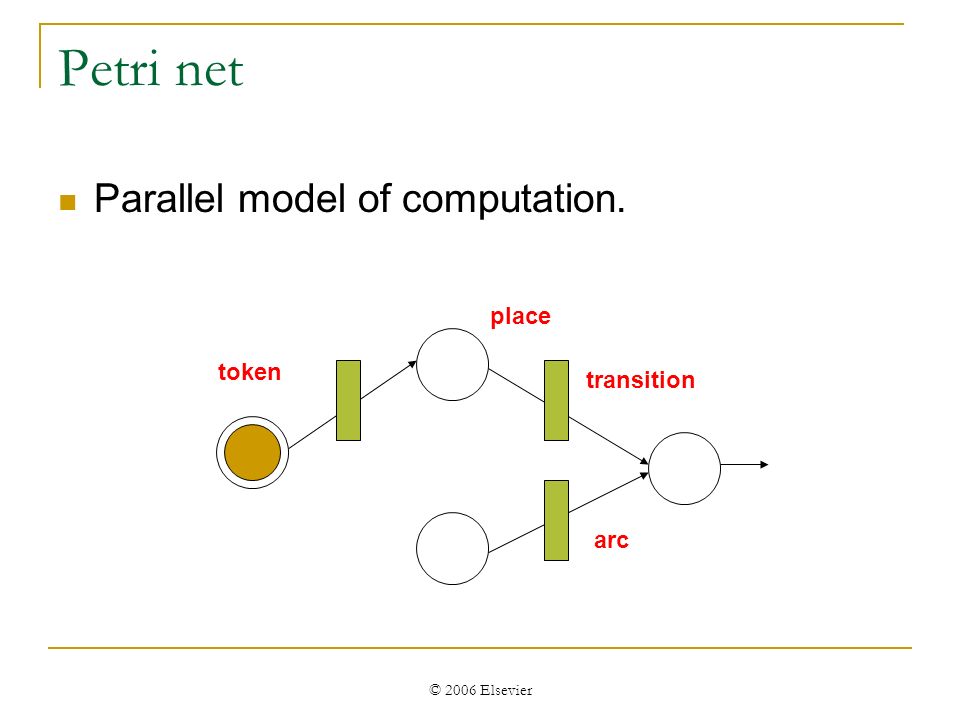 Petri net

Parallel model of computation.

place

token

transition

arc

© 2006 Elsevier